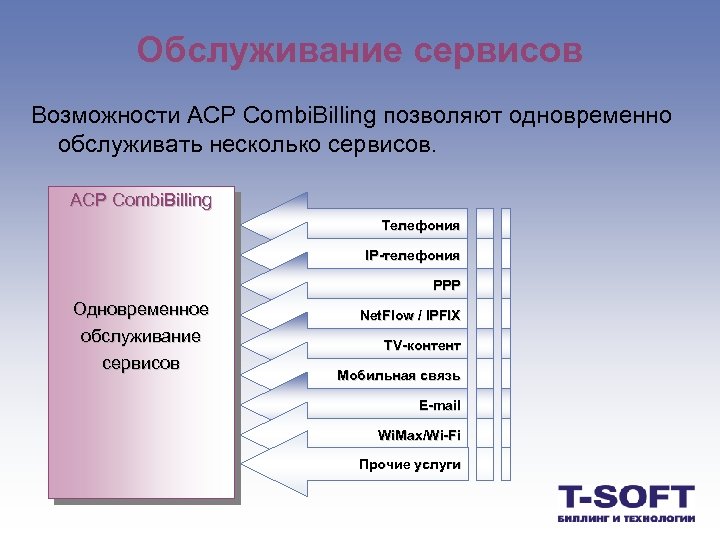 Обслуживание сервисов

Возможности АСР CombiBilling позволяют одновременно обслуживать несколько сервисов.

АСР CombiBilling

Одновременное обслуживание сервисов

Телефония

IP-телефония

PPP

NetFlow / IPFIX

TV-контент

Мобильная связь

E-mail

WiMax/Wi-Fi

Прочие услуги

T-SOFT
БИЛЛИНГ И ТЕХНОЛОГИИ